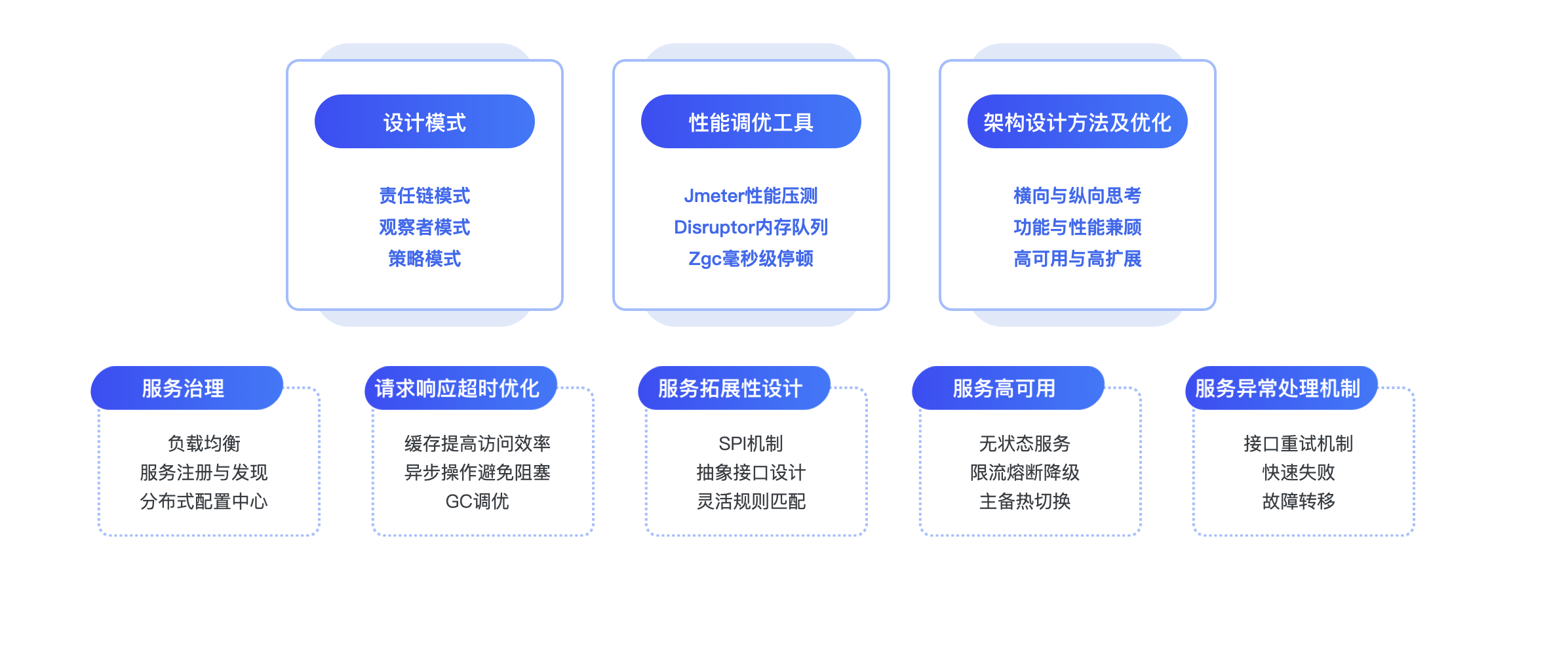 设计模式

责任链模式
观察者模式
策略模式

性能调优工具

Jmeter性能压测
Disruptor内存队列
Zgc毫秒级停顿

架构设计方法及优化

横向与纵向思考
功能与性能兼顾
高可用与高扩展

服务治理

负载均衡
服务注册与发现
分布式配置中心

请求响应超时优化

缓存提高访问效率
异步操作避免阻塞
GC调优

服务拓展性设计

SPI机制
抽象接口设计
灵活规则匹配

服务高可用

无状态服务
限流熔断降级
主备热切换

服务异常处理机制

接口重试机制
快速失败
故障转移